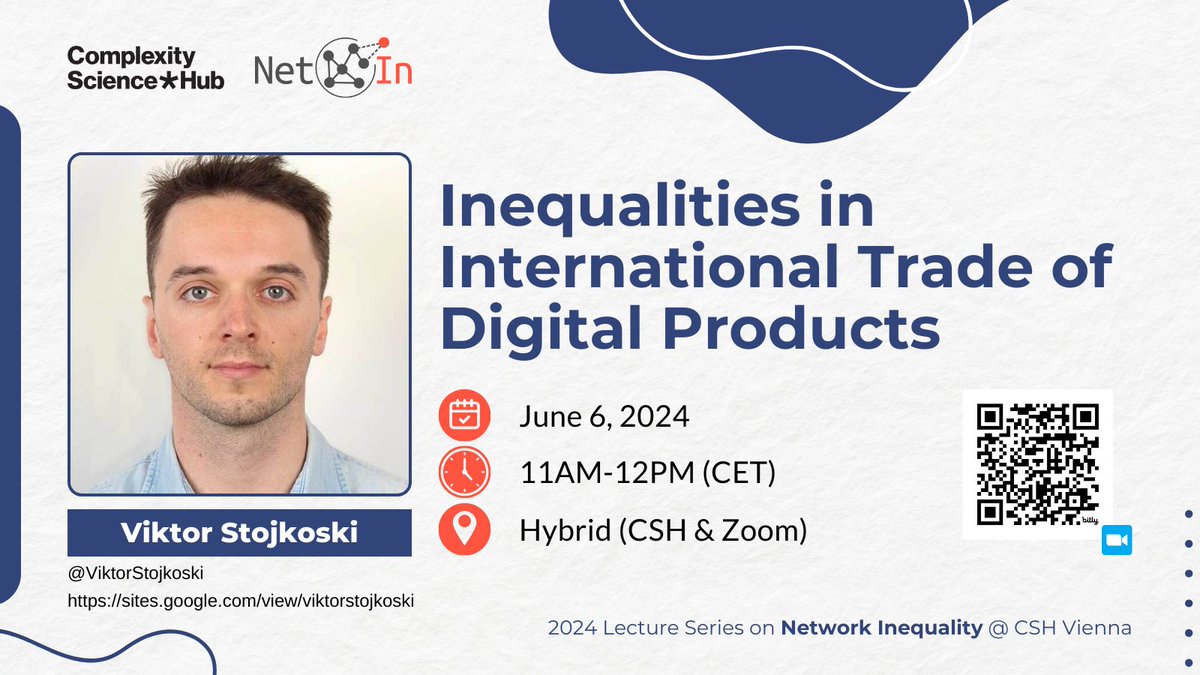 Complexity Science★Hub

NetIn

Inequalities in International Trade of Digital Products

June 6, 2024

11AM-12PM (CET)

Hybrid (CSH & Zoom)

bitly

Viktor Stojkoski

@ViktorStojkoski

https://sites.google.com/view/viktorstojkoski

2024 Lecture Series on Network Inequality @ CSH Vienna